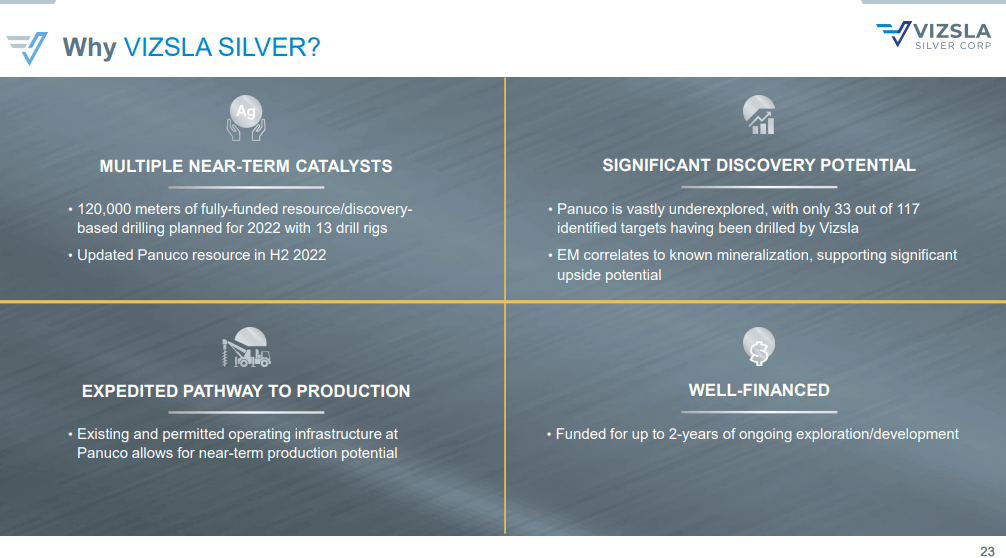 Why VIZSLA SILVER?

VIZSLA
SILVER CORP

Ag

MULTIPLE NEAR-TERM CATALYSTS

• 120,000 meters of fully-funded resource/discovery-based drilling planned for 2022 with 13 drill rigs

• Updated Panuco resource in H2 2022

SIGNIFICANT DISCOVERY POTENTIAL

• Panuco is vastly underexplored, with only 33 out of 117 identified targets having been drilled by Vizsla

• EM correlates to known mineralization, supporting significant upside potential

EXPEDITED PATHWAY TO PRODUCTION

• Existing and permitted operating infrastructure at Panuco allows for near-term production potential

WELL-FINANCED

• Funded for up to 2-years of ongoing exploration/development

23